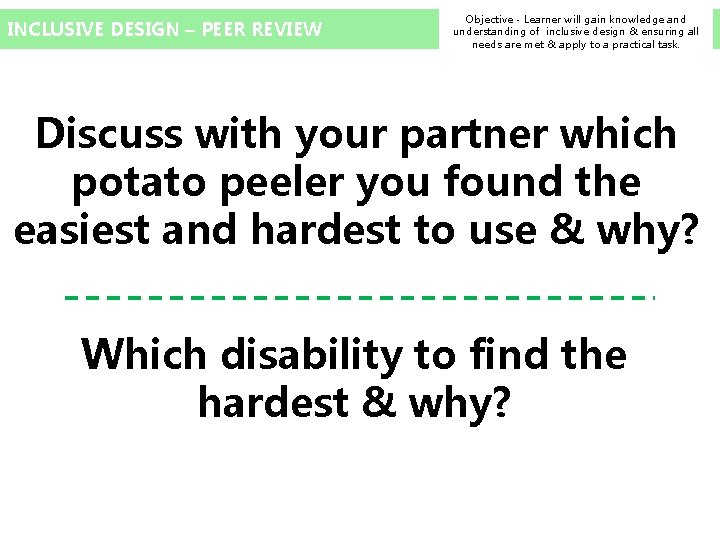 INCLUSIVE DESIGN – PEER REVIEW

Objective - Learner will gain knowledge and understanding of inclusive design & ensuring all needs are met & apply to a practical task.

Discuss with your partner which potato peeler you found the easiest and hardest to use & why?

Which disability to find the hardest & why?